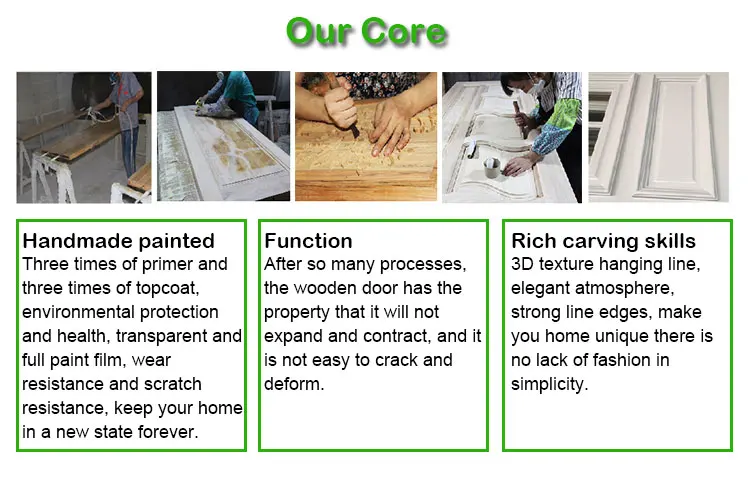 Our Core

Handmade painted
Three times of primer and three times of topcoat, environmental protection and health, transparent and full paint film, wear resistance and scratch resistance, keep your home in a new state forever.

Function
After so many processes, the wooden door has the property that it will not expand and contract, and it is not easy to crack and deform.

Rich carving skills
3D texture hanging line, elegant atmosphere, strong line edges, make you home unique there is no lack of fashion in simplicity.